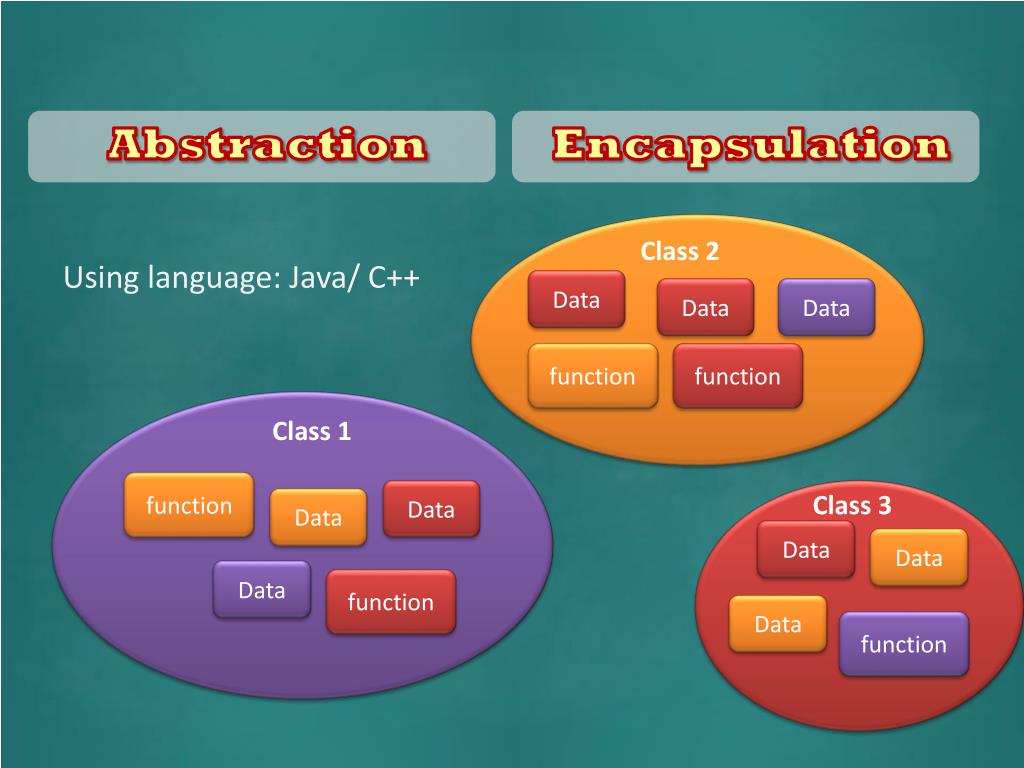 Abstraction

Encapsulation

Using language: Java/ C++

Class 2

Data

Data

Data

function

function

Class 1

function

Data

Data

Data

function

Class 3

Data

Data

Data

function